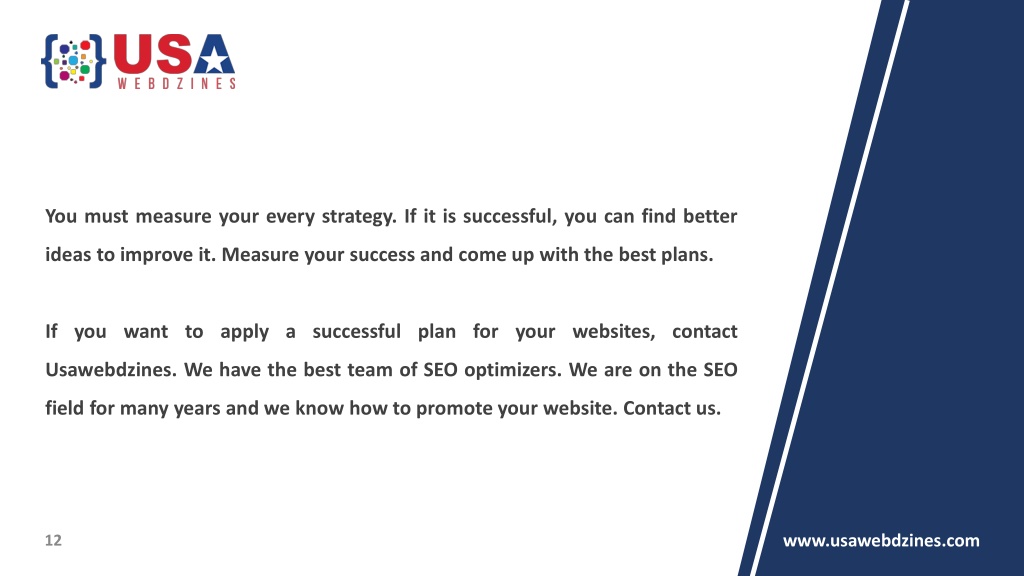 USA
WEBDZINES

You must measure your every strategy. If it is successful, you can find better ideas to improve it. Measure your success and come up with the best plans.

If you want to apply a successful plan for your websites, contact Usawebdzines. We have the best team of SEO optimizers. We are on the SEO field for many years and we know how to promote your website. Contact us.

12

www.usawebdzines.com